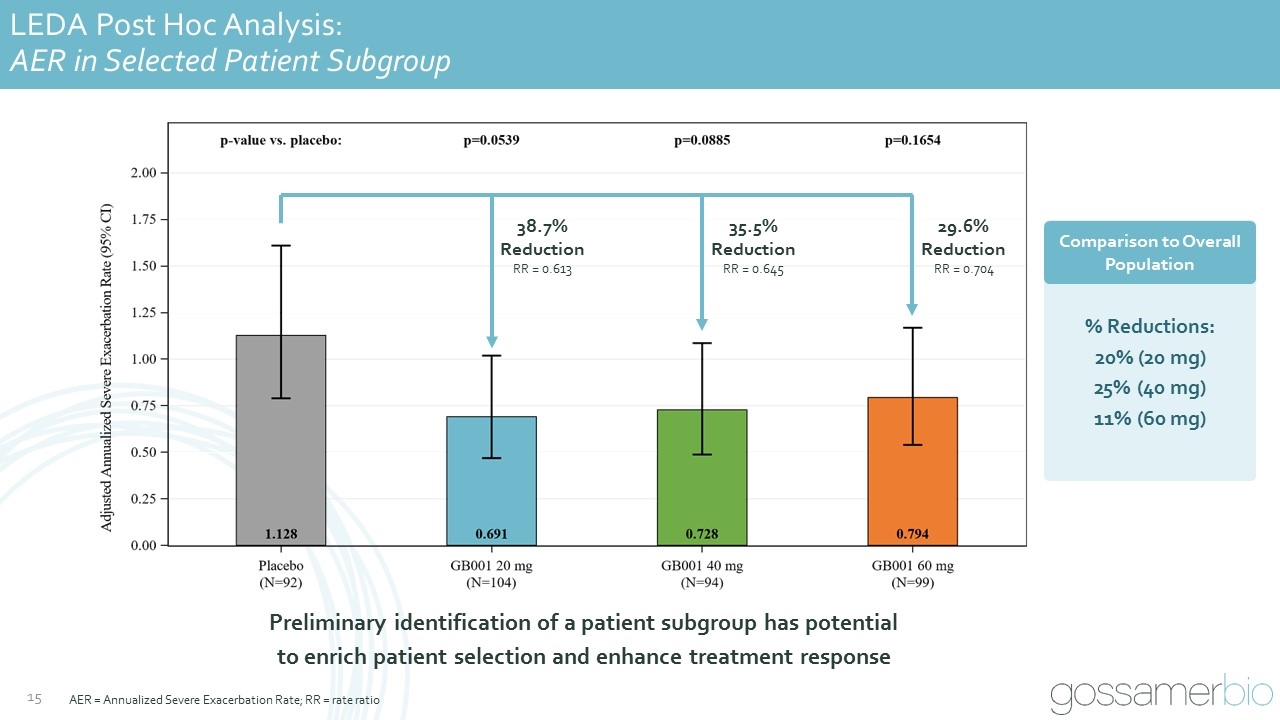 LEDA Post Hoc Analysis:
AER in Selected Patient Subgroup

p-value vs. placebo: p=0.0539 p=0.0885 p=0.1654

Adjusted Annualized Severe Exacerbation Rate (95% CI)

2.00
1.75
1.50
1.25
1.00
0.75
0.50
0.25
0.00

38.7% Reduction RR = 0.613
35.5% Reduction RR = 0.645
29.6% Reduction RR = 0.704

1.128
0.691
0.728
0.794

Placebo (N=92)
GB001 20 mg (N=104)
GB001 40 mg (N=94)
GB001 60 mg (N=99)

Comparison to Overall Population

% Reductions:
20% (20 mg)
25% (40 mg)
11% (60 mg)

Preliminary identification of a patient subgroup has potential to enrich patient selection and enhance treatment response

15 AER = Annualized Severe Exacerbation Rate; RR = rate ratio

gossamerbio